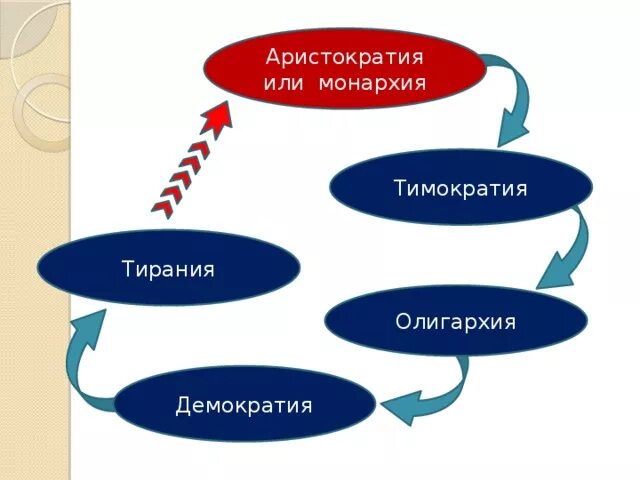 Аристократия или монархия

Тимократия

Олигархия

Демократия

Тирания